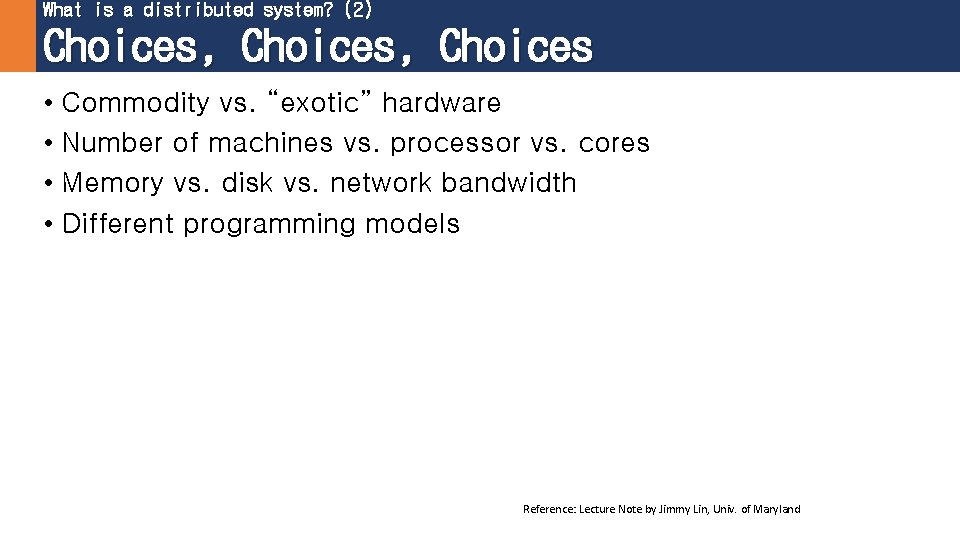 What is a distributed system? (2)
Choices, Choices, Choices

• Commodity vs. “exotic” hardware
• Number of machines vs. processor vs. cores
• Memory vs. disk vs. network bandwidth
• Different programming models

Reference: Lecture Note by Jimmy Lin, Univ. of Maryland